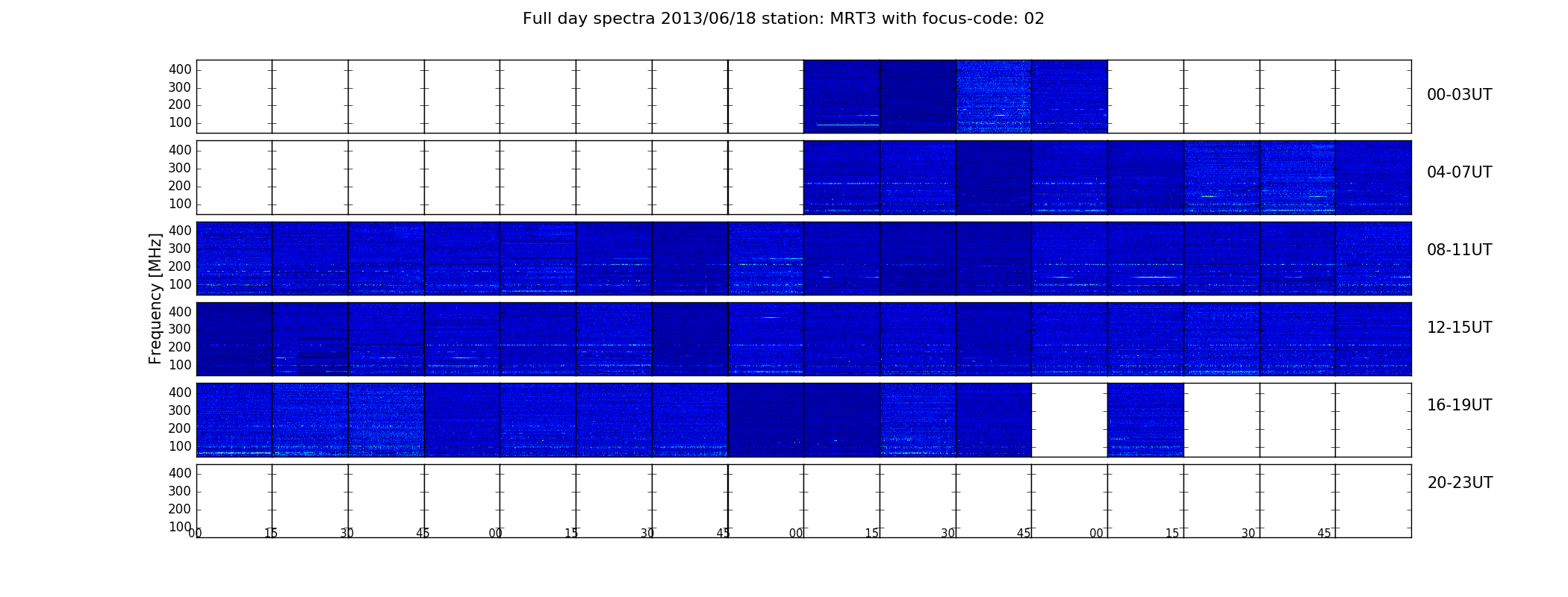 Full day spectra 2013/06/18 station: MRT3 with focus-code: 02

Frequency [MHz]

400
300
200
100

00-03UT

400
300
200
100

04-07UT

400
300
200
100

08-11UT

400
300
200
100

12-15UT

400
300
200
100

16-19UT

400
300
200
100

20-23UT

00 15 30 45 00 15 30 45 00 15 30 45 00 15 30 45